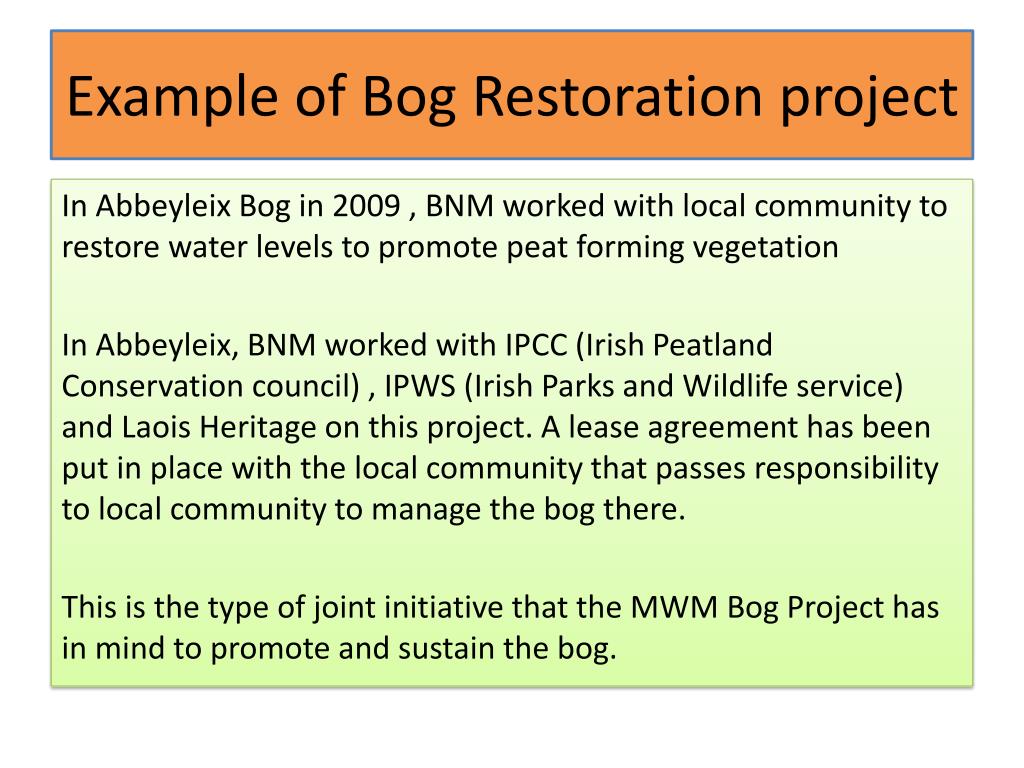 Example of Bog Restoration project

In Abbeyleix Bog in 2009 , BNM worked with local community to restore water levels to promote peat forming vegetation

In Abbeyleix, BNM worked with IPCC (Irish Peatland Conservation council) , IPWS (Irish Parks and Wildlife service) and Laois Heritage on this project. A lease agreement has been put in place with the local community that passes responsibility to local community to manage the bog there.

This is the type of joint initiative that the MWM Bog Project has in mind to promote and sustain the bog.